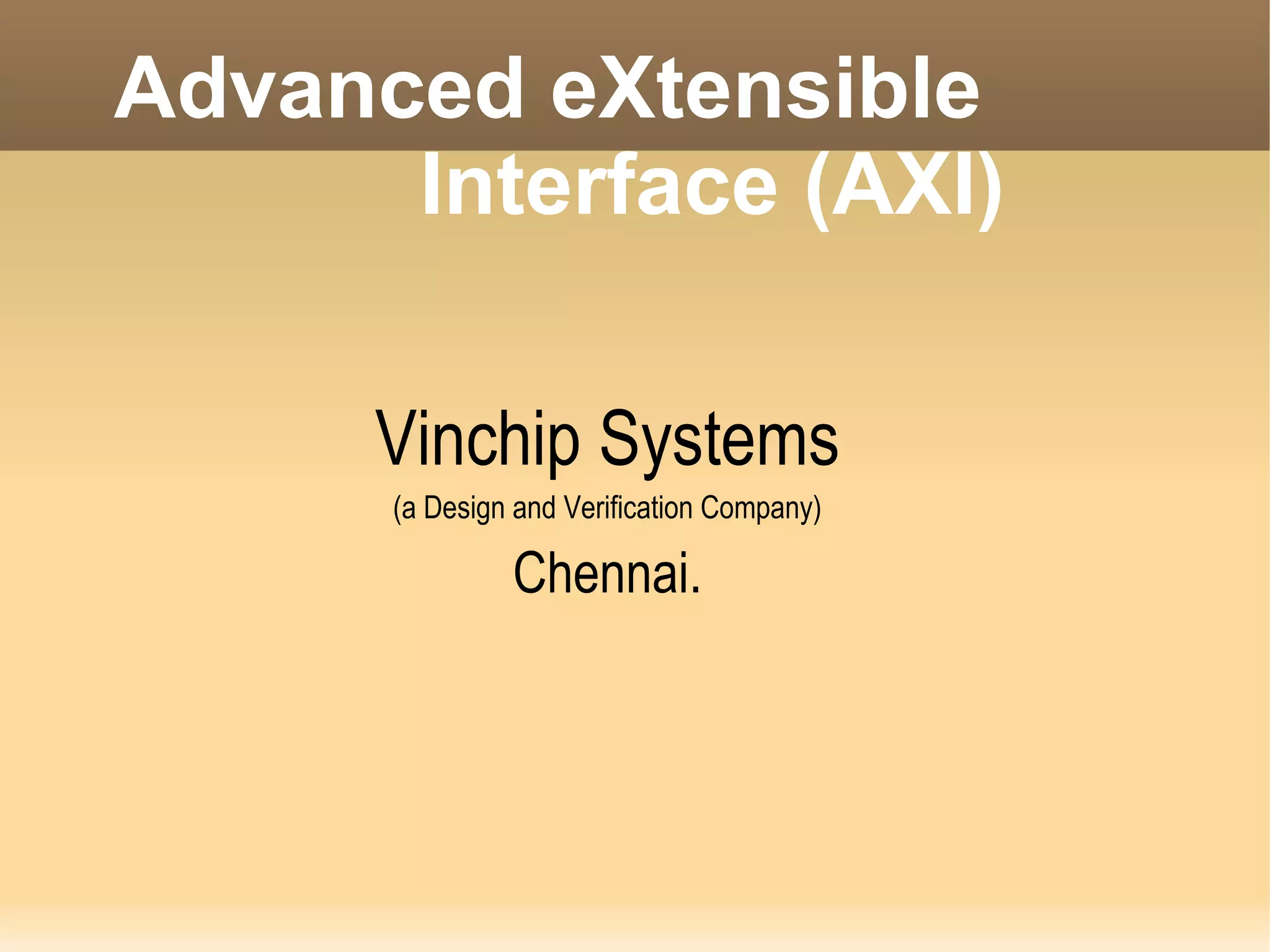 Advanced eXtensible Interface (AXI)

Vinchip Systems
(a Design and Verification Company)
Chennai.